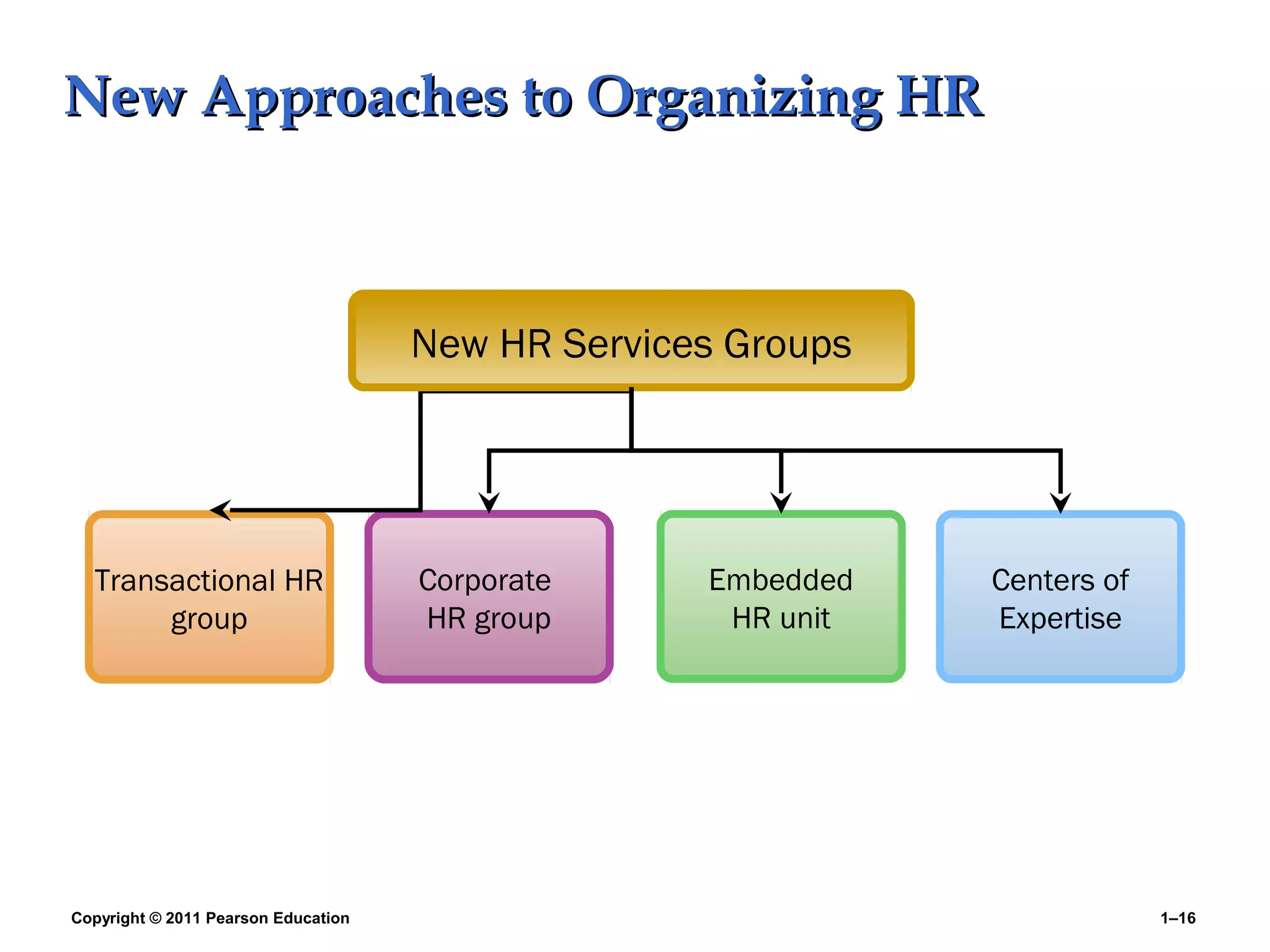 New Approaches to Organizing HR

New HR Services Groups

Transactional HR group

Corporate HR group

Embedded HR unit

Centers of Expertise

Copyright © 2011 Pearson Education

1–16